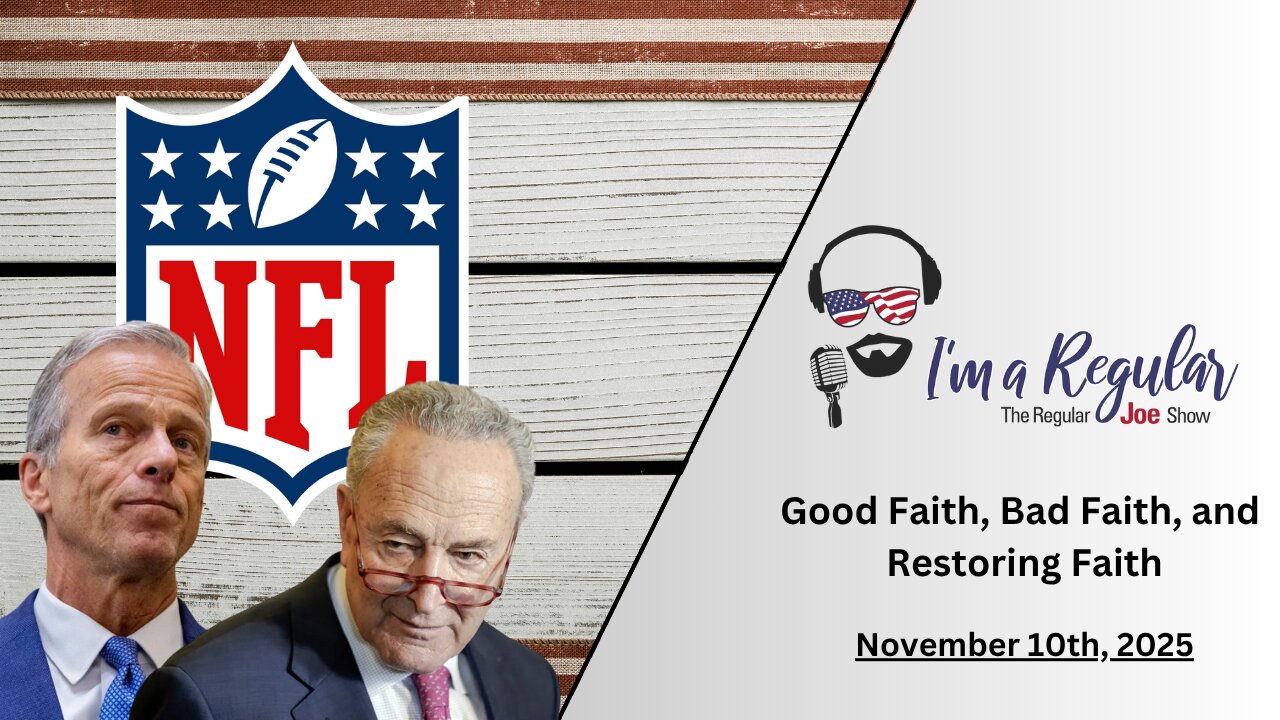 NFL

I'm a Regular
The Regular Joe Show

Good Faith, Bad Faith, and Restoring Faith

November 10th, 2025